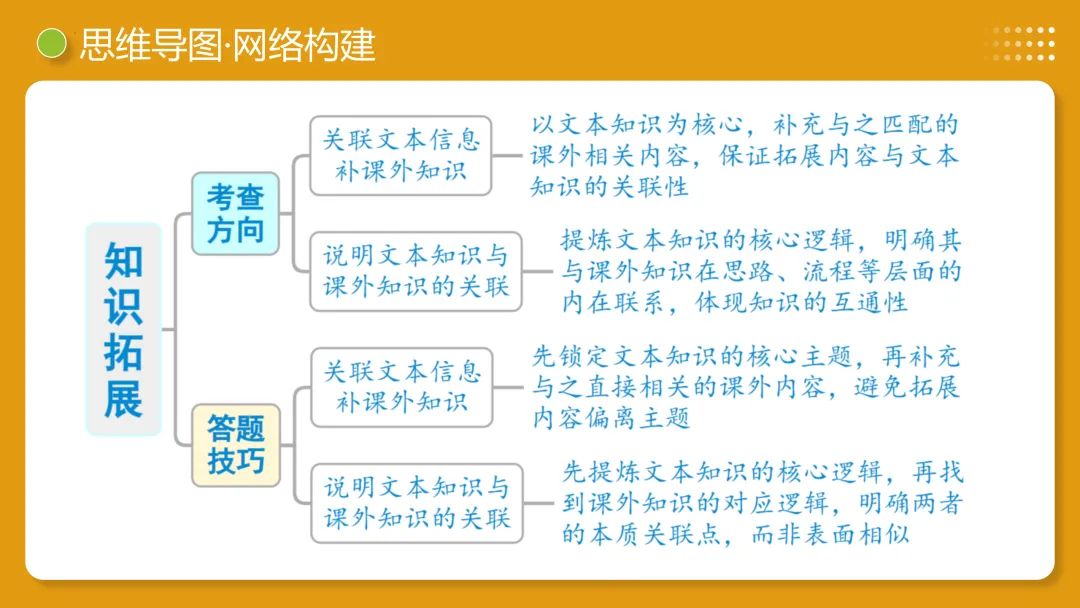 思维导图·网络构建

知识拓展

考查方向

关联文本信息补课外知识

以文本知识为核心，补充与之匹配的课外相关内容，保证拓展内容与文本知识的关联性

说明文本知识与课外知识的关联

提炼文本知识的核心逻辑，明确其与课外知识在思路、流程等层面的内在联系，体现知识的互通性

答题技巧

关联文本信息补课外知识

先锁定文本知识的核心主题，再补充与之直接相关的课外内容，避免拓展内容偏离主题

说明文本知识与课外知识的关联

先提炼文本知识的核心逻辑，再找到课外知识的对应逻辑，明确两者的本质关联点，而非表面相似